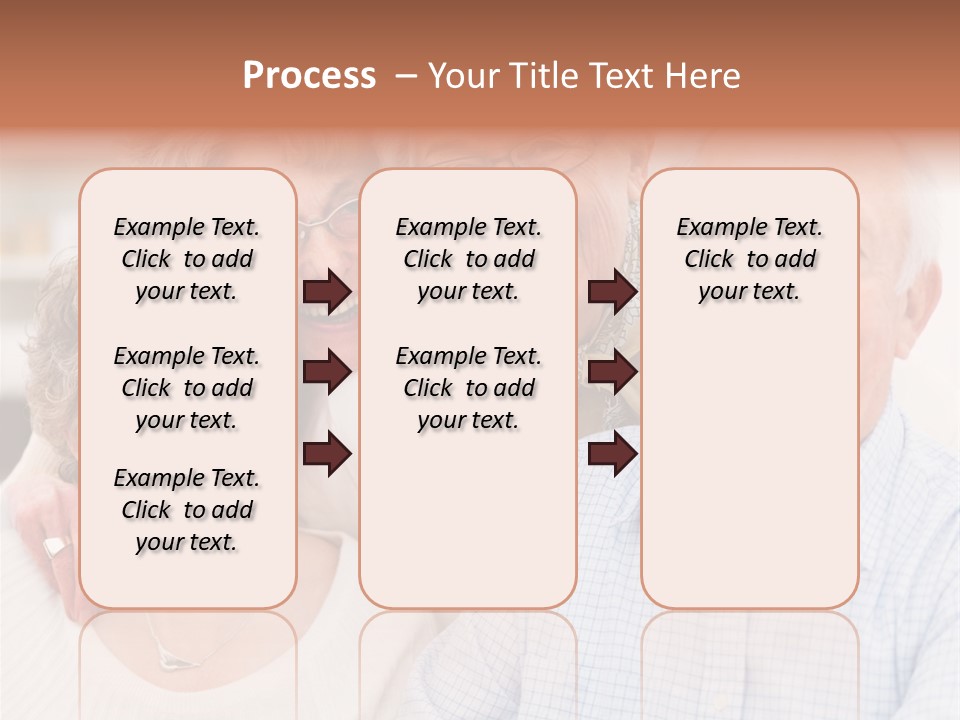 Process – Your Title Text Here

Example Text. Click to add your text.

Example Text. Click to add your text.

Example Text. Click to add your text.

Example Text. Click to add your text.

Example Text. Click to add your text.

Example Text. Click to add your text.